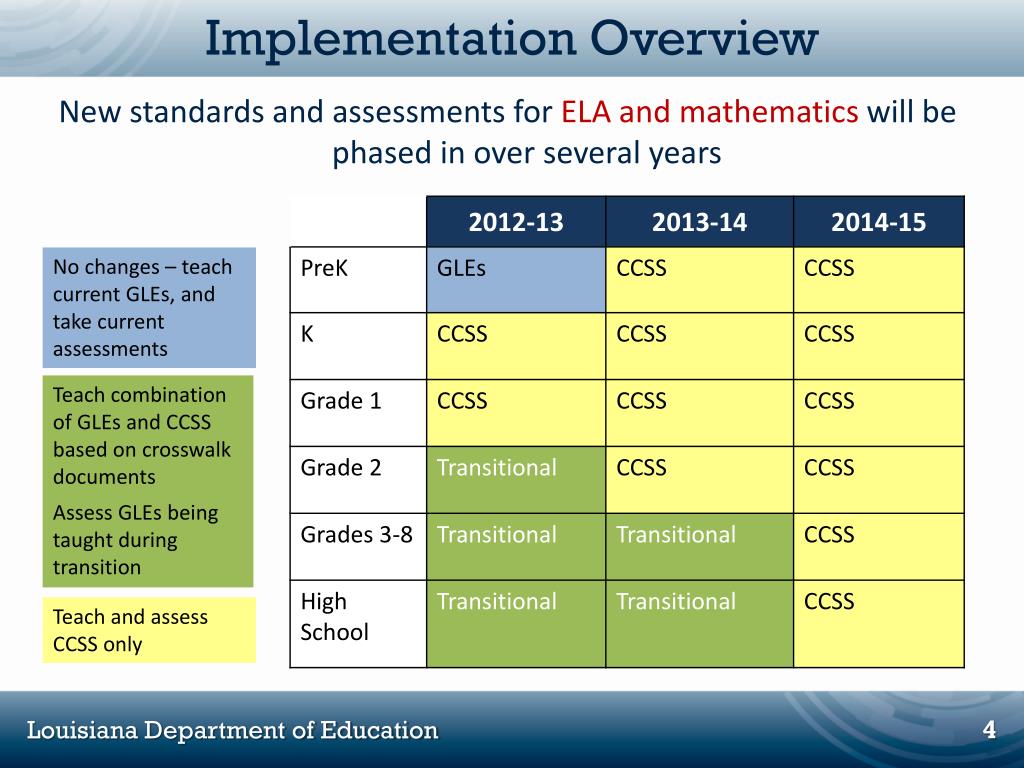 Implementation Overview

New standards and assessments for ELA and mathematics will be phased in over several years

No changes – teach current GLEs, and take current assessments

Teach combination of GLEs and CCSS based on crosswalk documents

Assess GLEs being taught during transition

Teach and assess CCSS only

| | 2012-13 | 2013-14 | 2014-15 |
|---|---|---|---|
| PreK | GLEs | CCSS | CCSS |
| K | CCSS | CCSS | CCSS |
| Grade 1 | CCSS | CCSS | CCSS |
| Grade 2 | Transitional | CCSS | CCSS |
| Grades 3-8 | Transitional | Transitional | CCSS |
| High School | Transitional | Transitional | CCSS |

Louisiana Department of Education

4